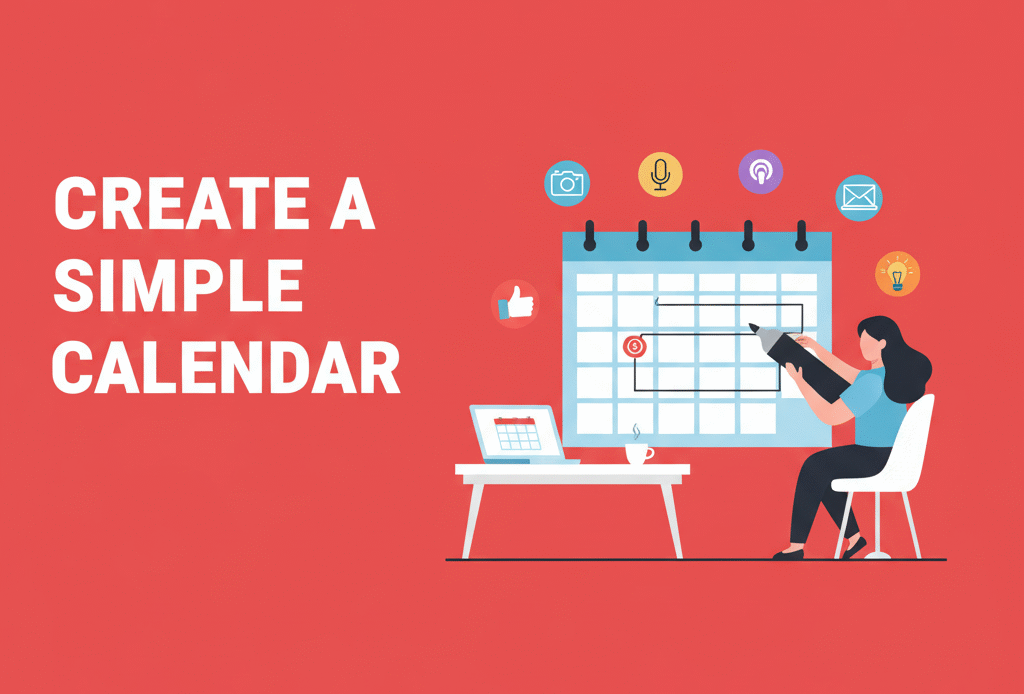 CREATE A SIMPLE CALENDAR